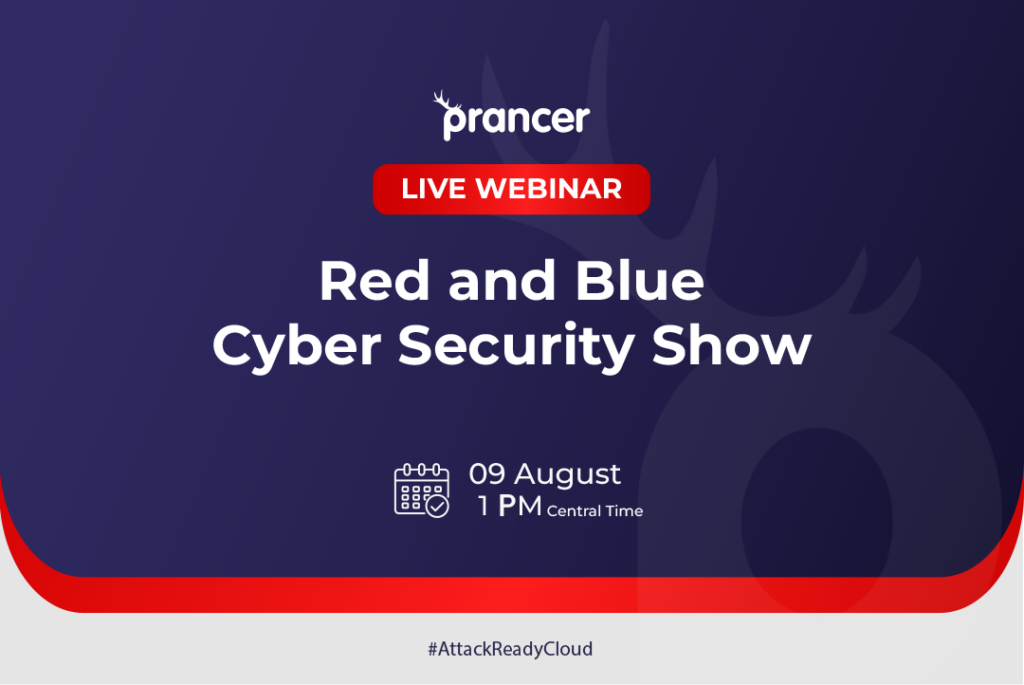 prancer

LIVE WEBINAR

Red and Blue
Cyber Security Show

09 August
1 PM Central Time

#AttackReadyCloud